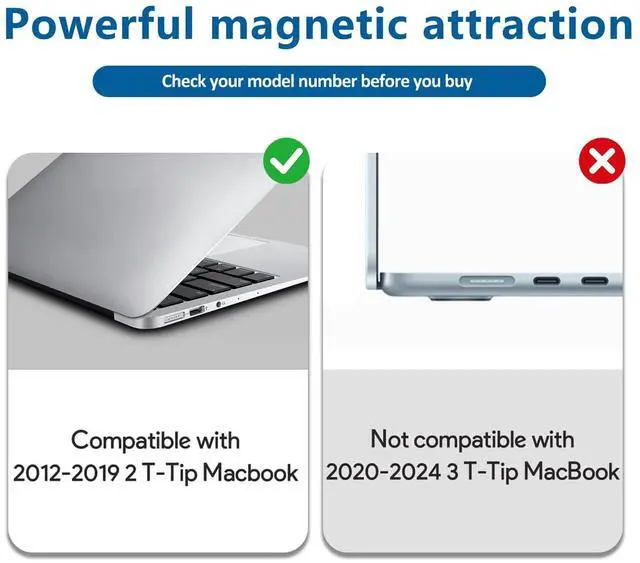 Powerful magnetic attraction

Check your model number before you buy

Compatible with 2012-2019 2 T-Tip Macbook

Not compatible with 2020-2024 3 T-Tip MacBook